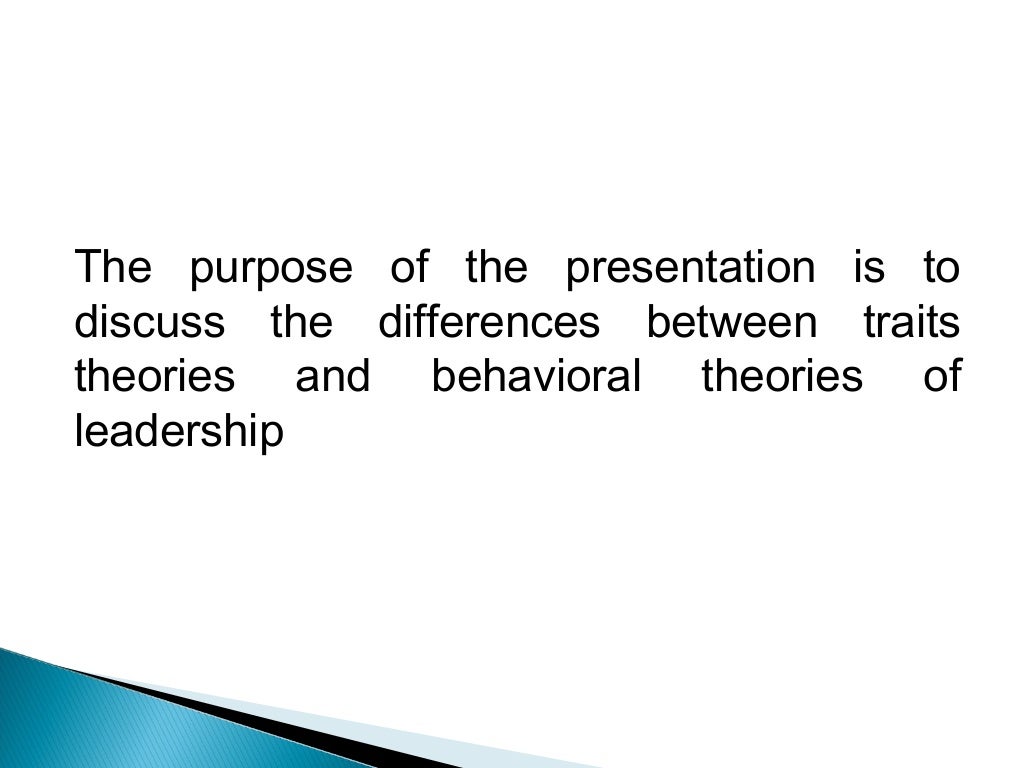 The purpose of the presentation is to discuss the differences between traits theories and behavioral theories of leadership